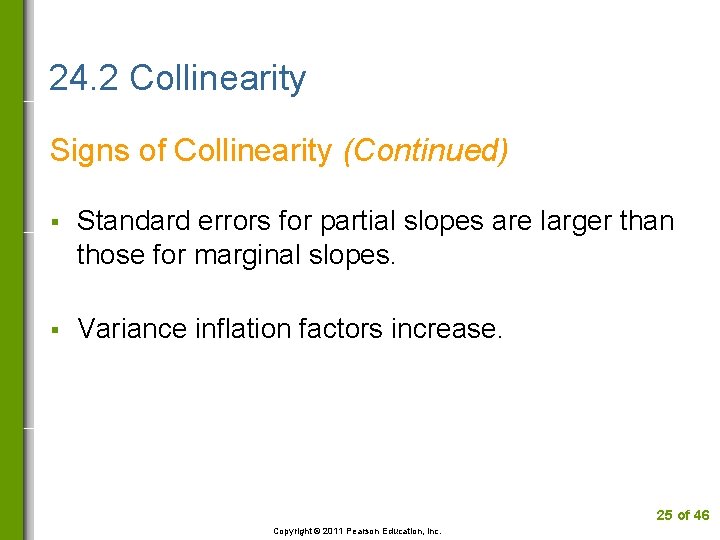 24.2 Collinearity

Signs of Collinearity (Continued)

▪ Standard errors for partial slopes are larger than those for marginal slopes.

▪ Variance inflation factors increase.

25 of 46

Copyright © 2011 Pearson Education, Inc.